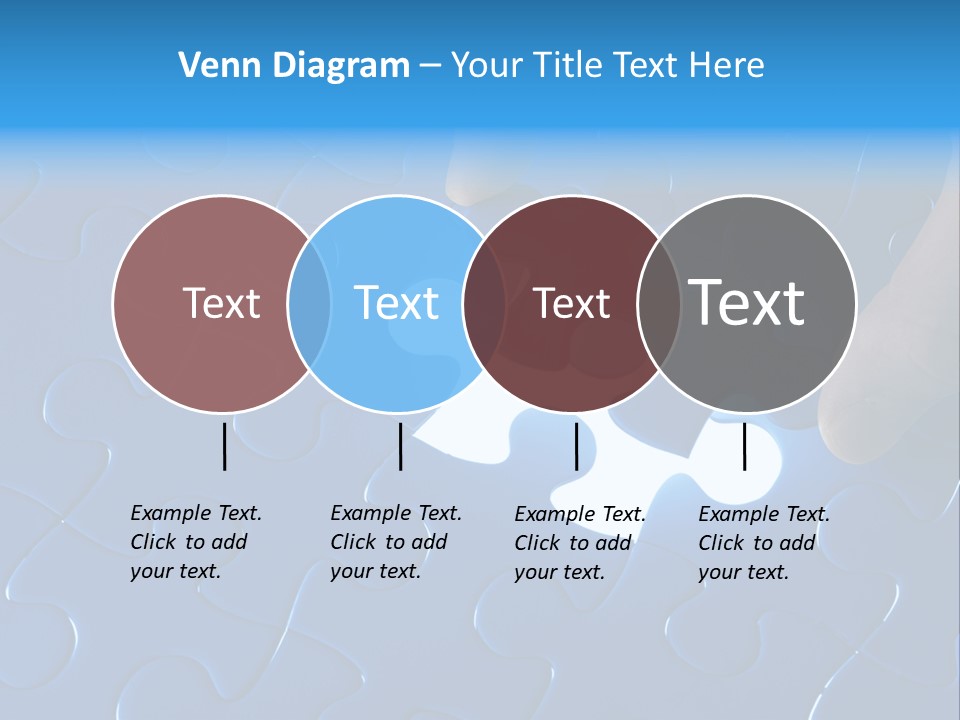 Venn Diagram – Your Title Text Here

Text

Text

Text

Text

Example Text. Click to add your text.

Example Text. Click to add your text.

Example Text. Click to add your text.

Example Text. Click to add your text.